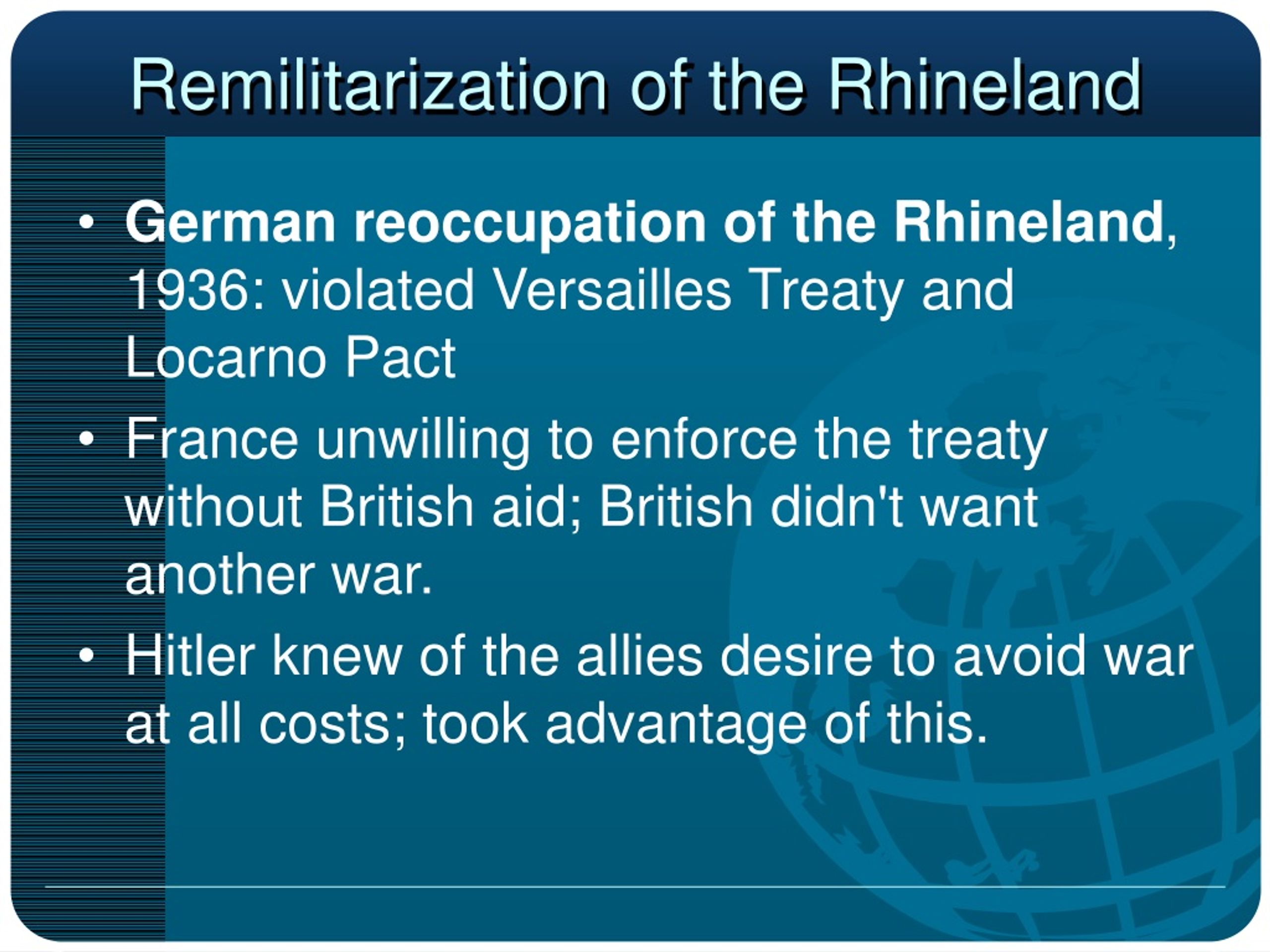 Remilitarization of the Rhineland

• German reoccupation of the Rhineland, 1936: violated Versailles Treaty and Locarno Pact

• France unwilling to enforce the treaty without British aid; British didn't want another war.

• Hitler knew of the allies desire to avoid war at all costs; took advantage of this.